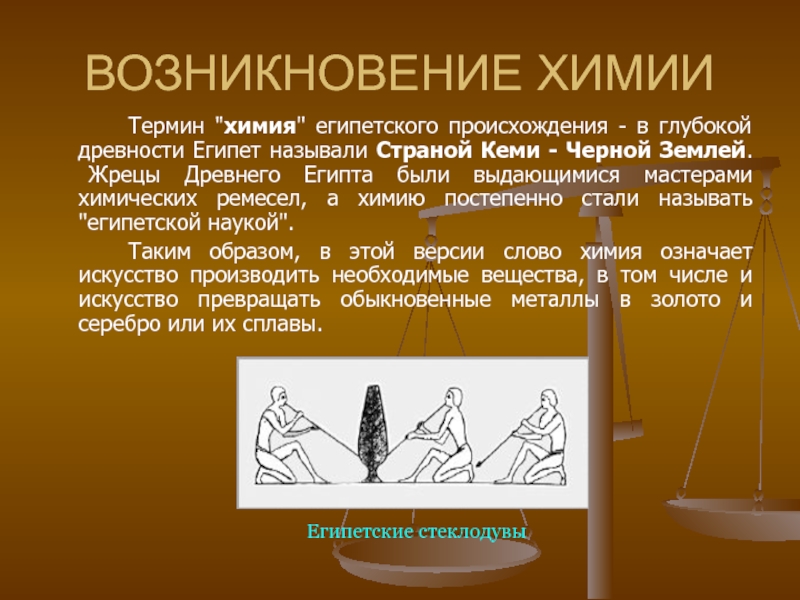 ВОЗНИКНОВЕНИЕ ХИМИИ

Термин "химия" египетского происхождения - в глубокой древности Египет называли Страной Кеми - Черной Землей. Жрецы Древнего Египта были выдающимися мастерами химических ремесел, а химию постепенно стали называть "египетской наукой".

Таким образом, в этой версии слово химия означает искусство производить необходимые вещества, в том числе и искусство превращать обыкновенные металлы в золото и серебро или их сплавы.

Египетские стеклодувы